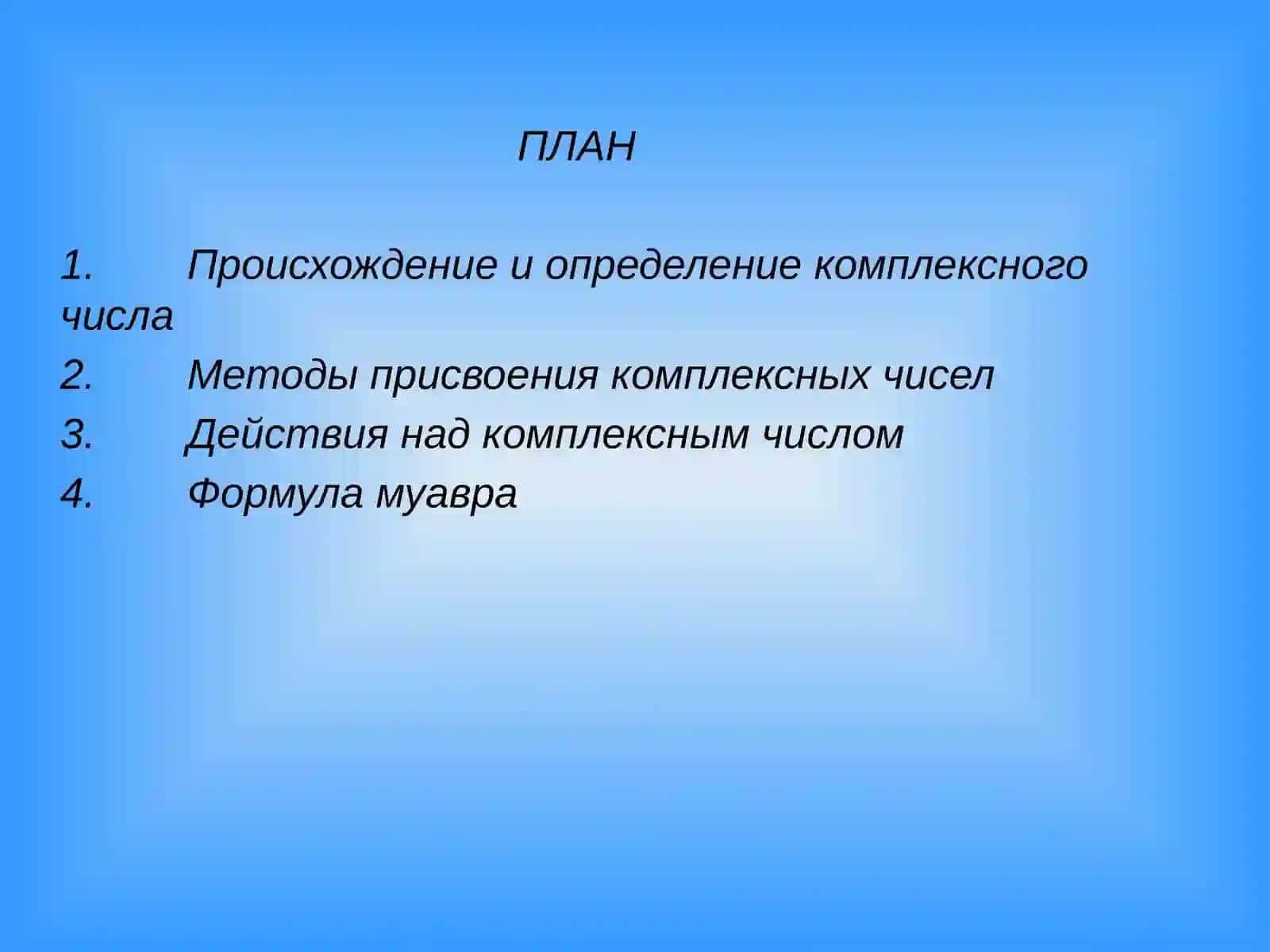 ПЛАН

1. Происхождение и определение комплексного числа
2. Методы присвоения комплексных чисел
3. Действия над комплексным числом
4. Формула муавра